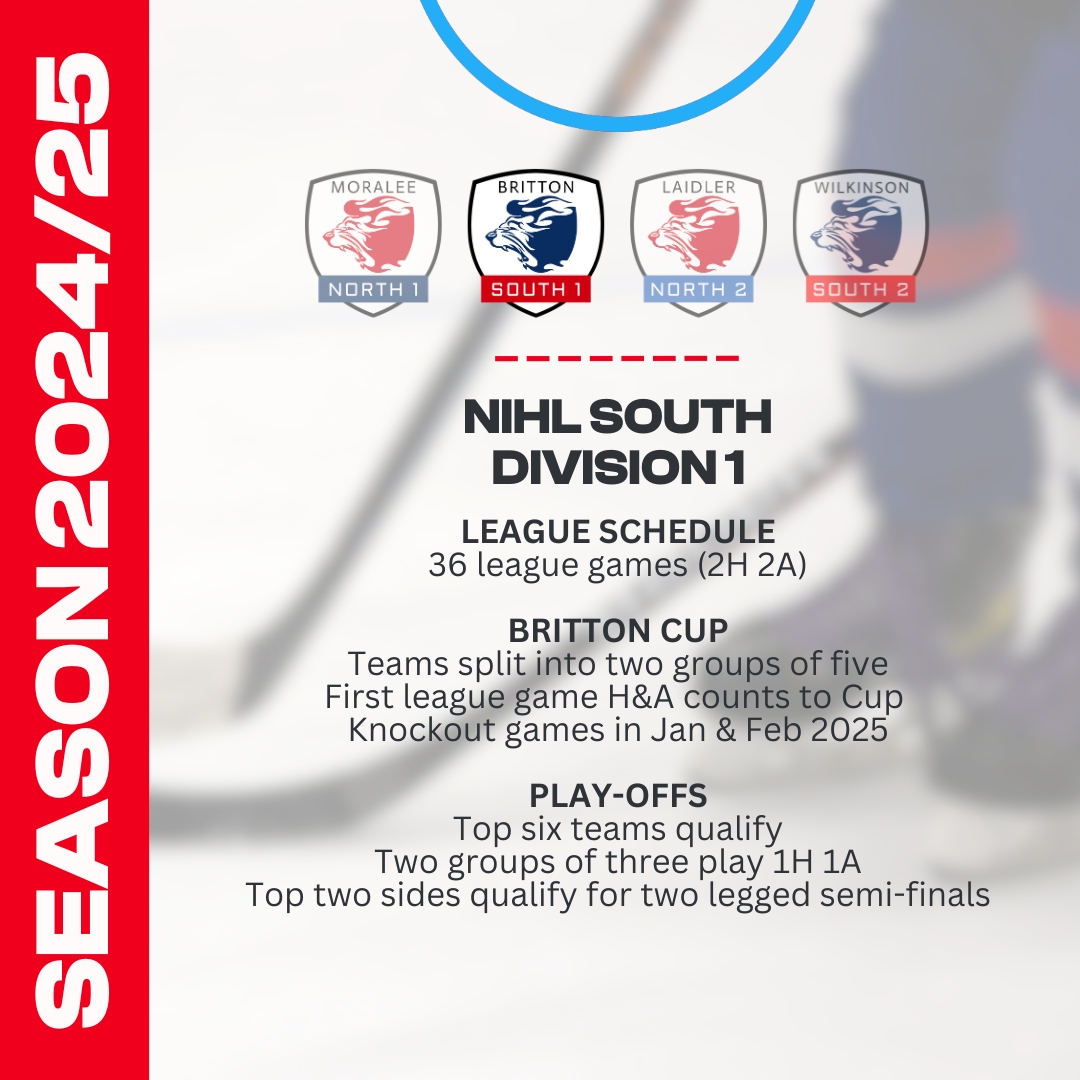 SEASON 2024/25

MORALEE
NORTH 1

BRITTON
SOUTH 1

LAIDLER
NORTH 2

WILKINSON
SOUTH 2

NIHL SOUTH DIVISION 1

LEAGUE SCHEDULE
36 league games (2H 2A)

BRITTON CUP
Teams split into two groups of five
First league game H&A counts to Cup
Knockout games in Jan & Feb 2025

PLAY-OFFS
Top six teams qualify
Two groups of three play 1H 1A
Top two sides qualify for two legged semi-finals